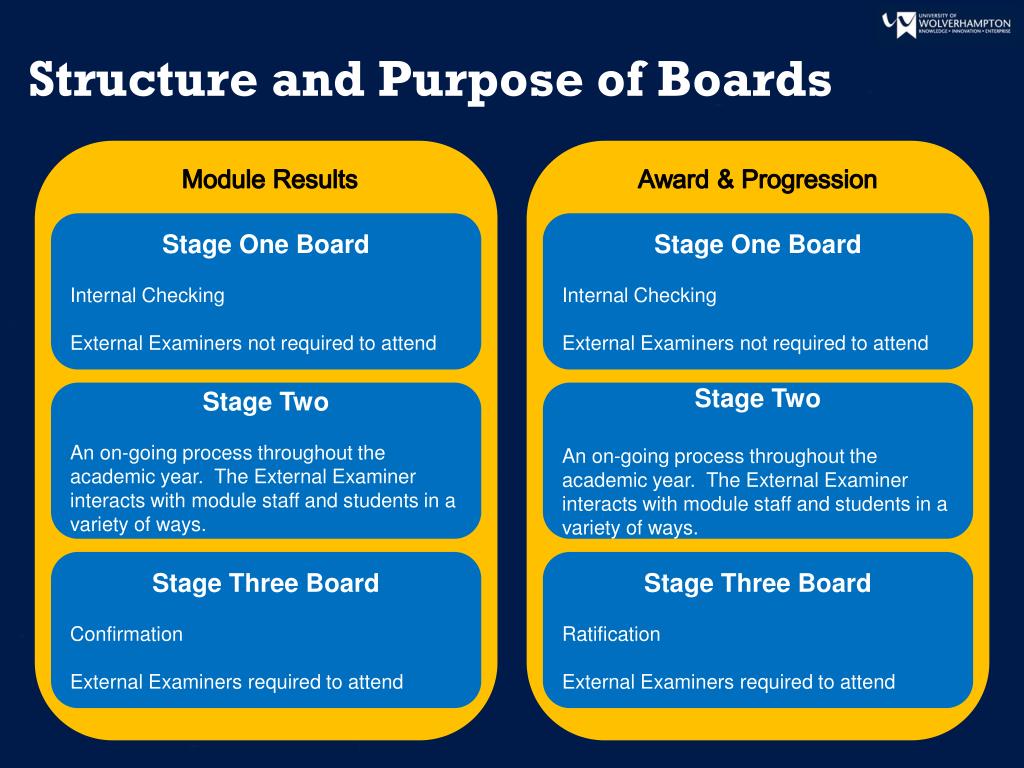 UNIVERSITY OF WOLVERHAMPTON
KNOWLEDGE • INNOVATION • ENTERPRISE

Structure and Purpose of Boards

Module Results

Stage One Board

Internal Checking

External Examiners not required to attend

Stage Two

An on-going process throughout the academic year. The External Examiner interacts with module staff and students in a variety of ways.

Stage Three Board

Confirmation

External Examiners required to attend

Award & Progression

Stage One Board

Internal Checking

External Examiners not required to attend

Stage Two

An on-going process throughout the academic year. The External Examiner interacts with module staff and students in a variety of ways.

Stage Three Board

Ratification

External Examiners required to attend